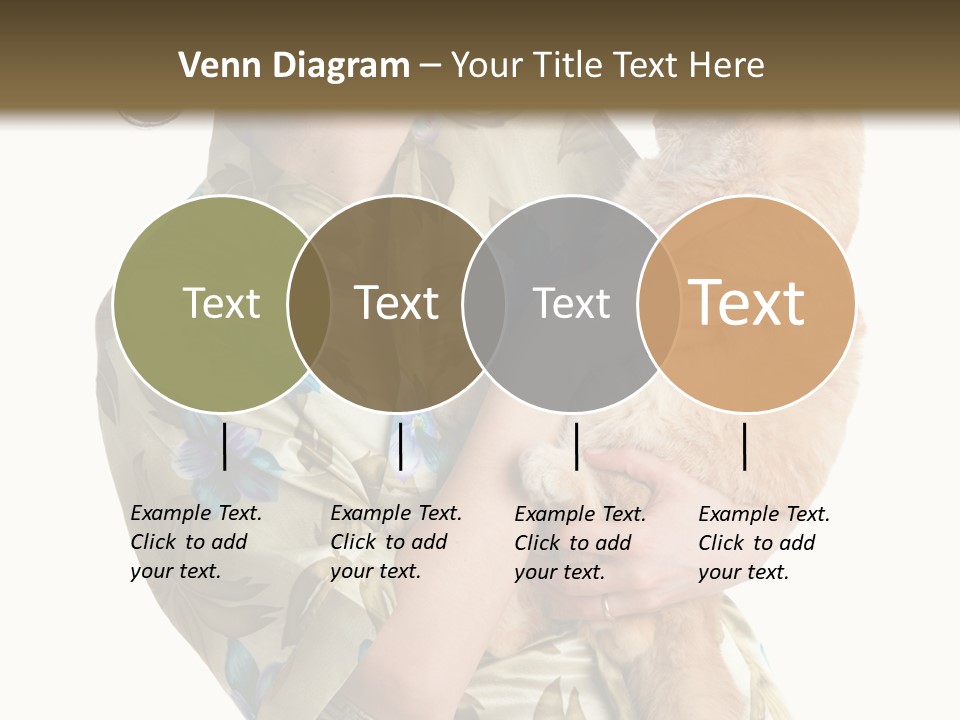 Venn Diagram – Your Title Text Here

Text

Text

Text

Text

Example Text. Click to add your text.

Example Text. Click to add your text.

Example Text. Click to add your text.

Example Text. Click to add your text.